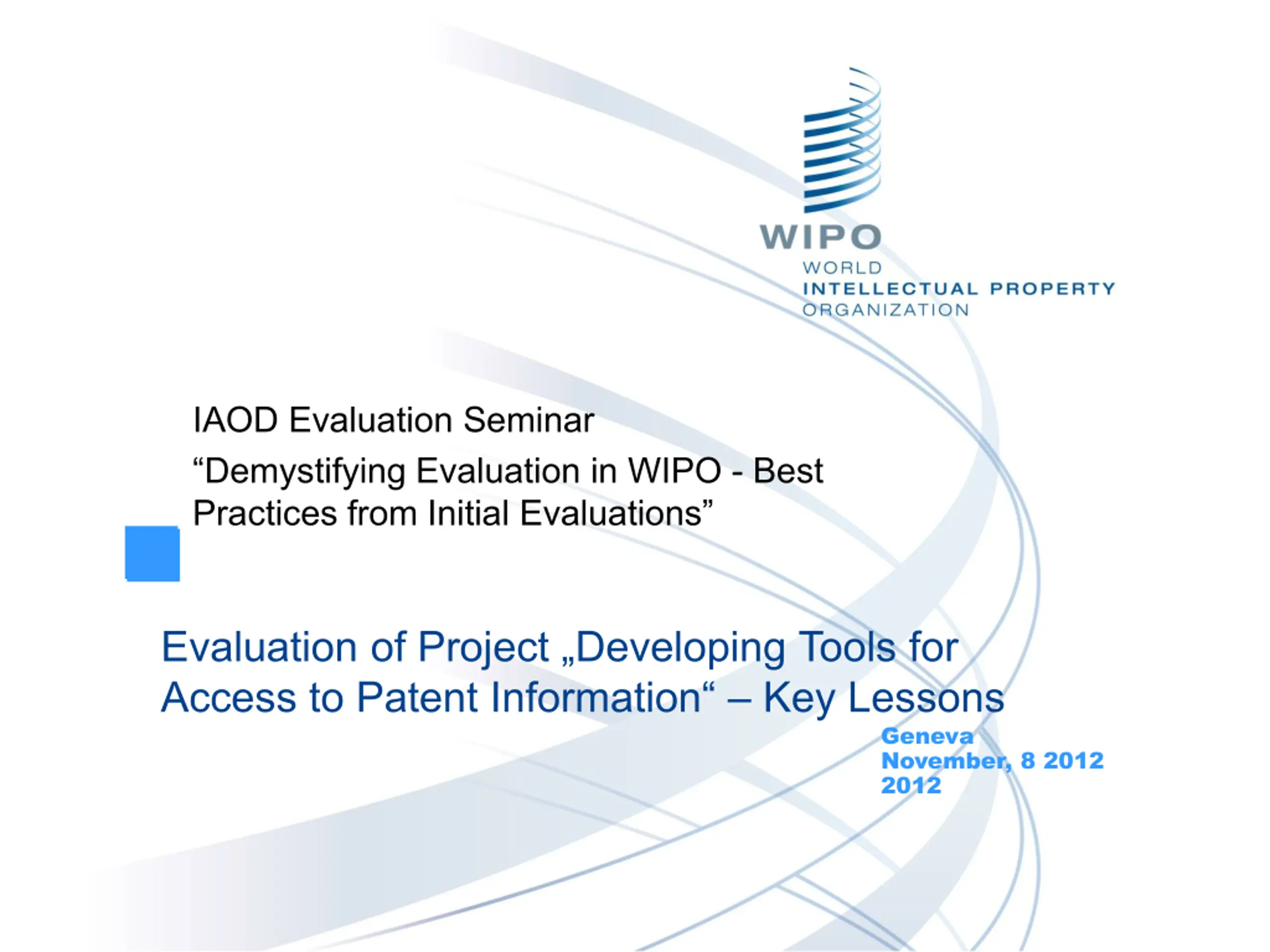 WIPO
WORLD
INTELLECTUAL PROPERTY
ORGANIZATION

IAOD Evaluation Seminar

“Demystifying Evaluation in WIPO - Best Practices from Initial Evaluations”

Evaluation of Project „Developing Tools for Access to Patent Information“ – Key Lessons

Geneva
November, 8 2012
2012